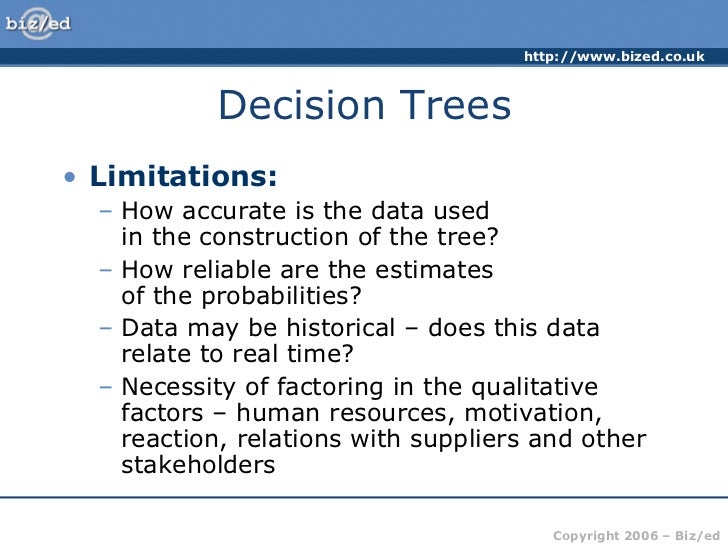 biz/ed

http://www.bized.co.uk

Decision Trees

• Limitations:
– How accurate is the data used in the construction of the tree?
– How reliable are the estimates of the probabilities?
– Data may be historical – does this data relate to real time?
– Necessity of factoring in the qualitative factors – human resources, motivation, reaction, relations with suppliers and other stakeholders

Copyright 2006 – Biz/ed